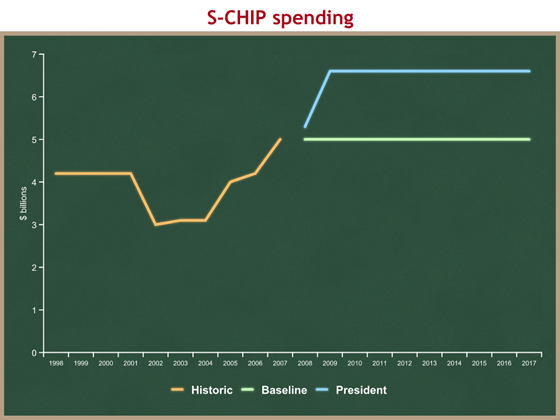 S-CHIP spending

7
6
5
4
3
2
1
0

$ billions

1998 1999 2000 2001 2002 2003 2004 2005 2006 2007 2008 2009 2010 2011 2012 2013 2014 2015 2016 2017

Historic Baseline President